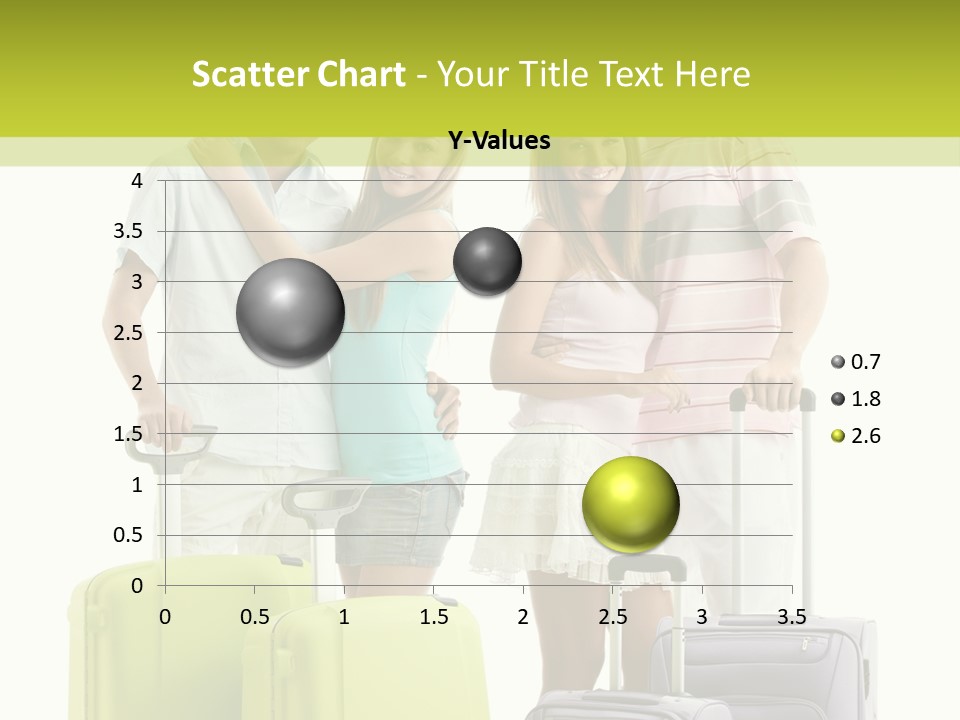 Scatter Chart - Your Title Text Here

Y-Values

4
3.5
3
2.5
2
1.5
1
0.5
0

0 0.5 1 1.5 2 2.5 3 3.5

0.7
1.8
2.6